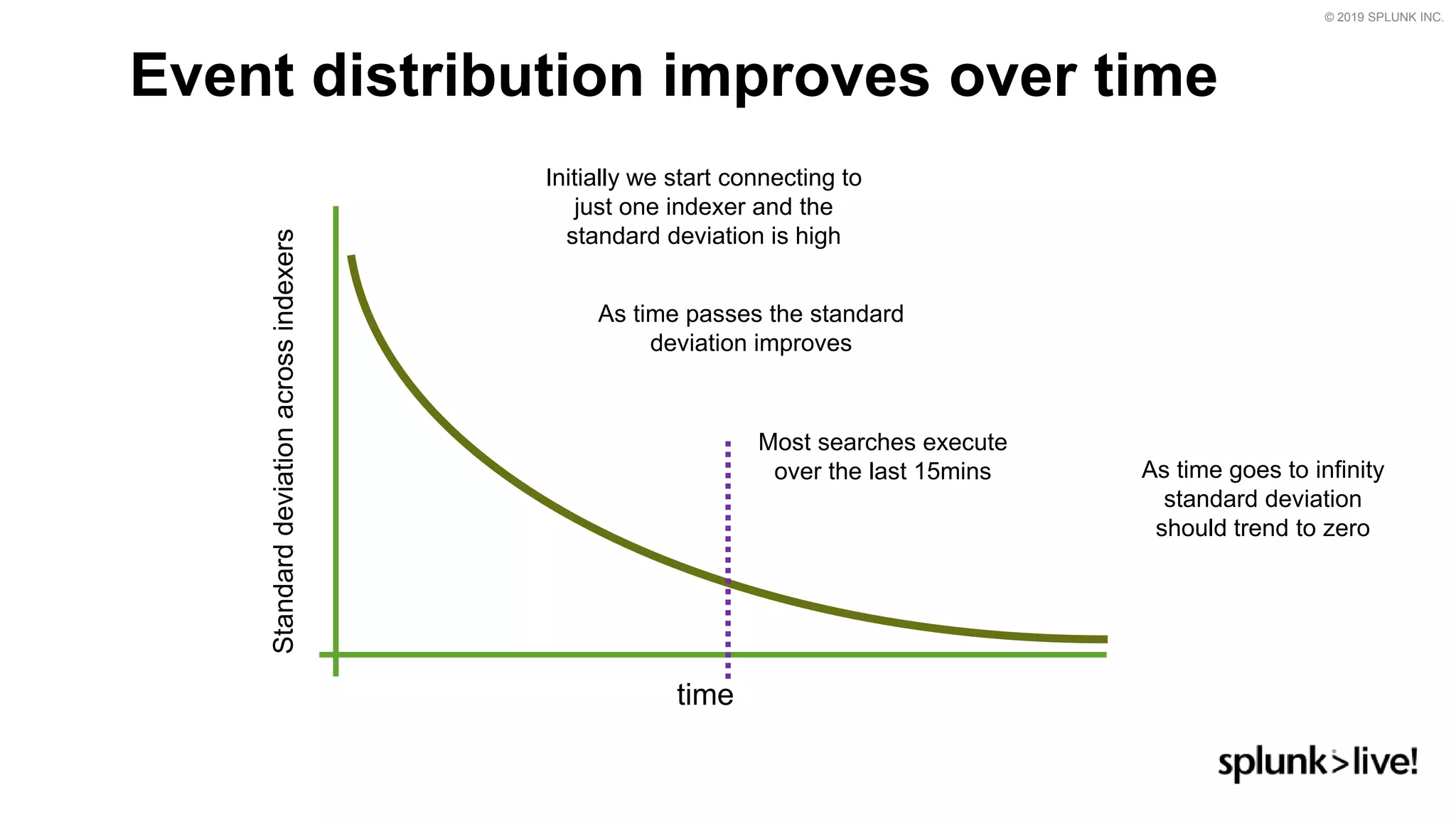 © 2019 SPLUNK INC.

Event distribution improves over time

Initially we start connecting to just one indexer and the standard deviation is high

As time passes the standard deviation improves

Most searches execute over the last 15mins

As time goes to infinity standard deviation should trend to zero

Standard deviation across indexers

time

splunk>live!